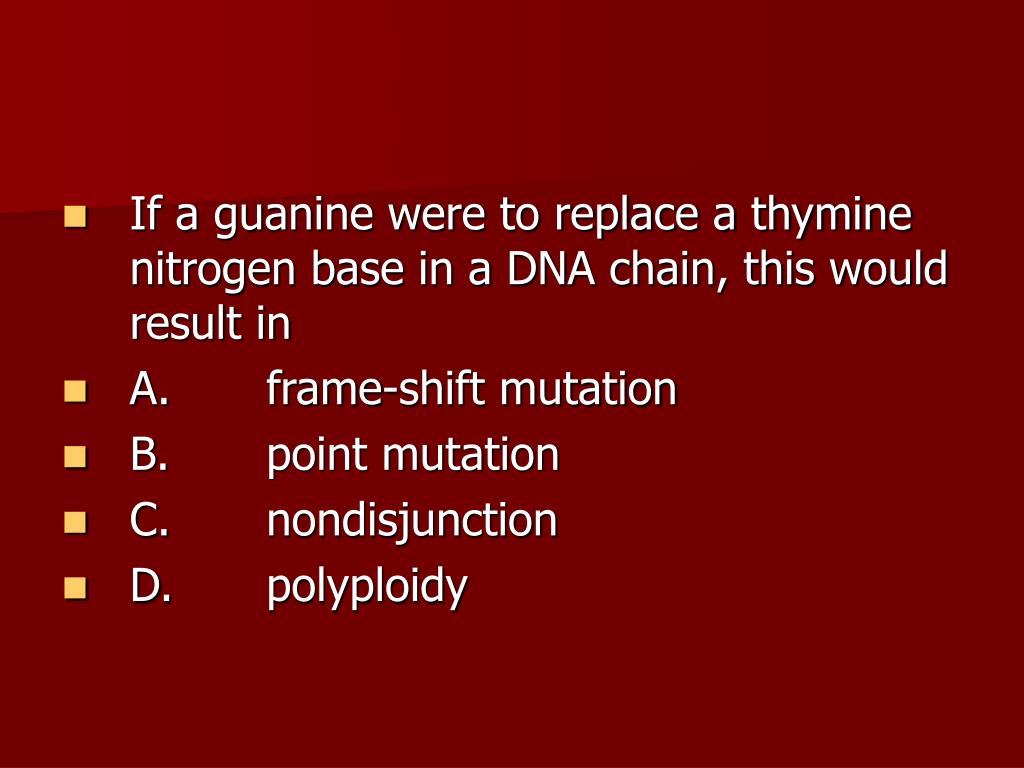 If a guanine were to replace a thymine nitrogen base in a DNA chain, this would result in

A. frame-shift mutation

B. point mutation

C. nondisjunction

D. polyploidy